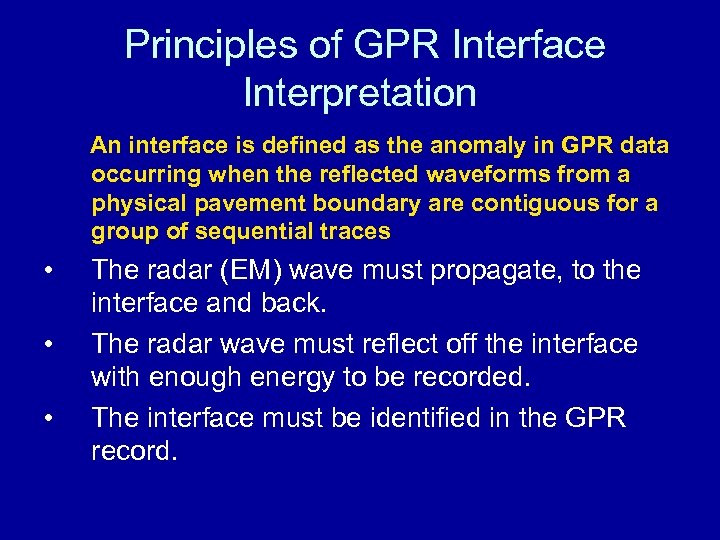 Principles of GPR Interface Interpretation

An interface is defined as the anomaly in GPR data occurring when the reflected waveforms from a physical pavement boundary are contiguous for a group of sequential traces

• The radar (EM) wave must propagate, to the interface and back.

• The radar wave must reflect off the interface with enough energy to be recorded.

• The interface must be identified in the GPR record.